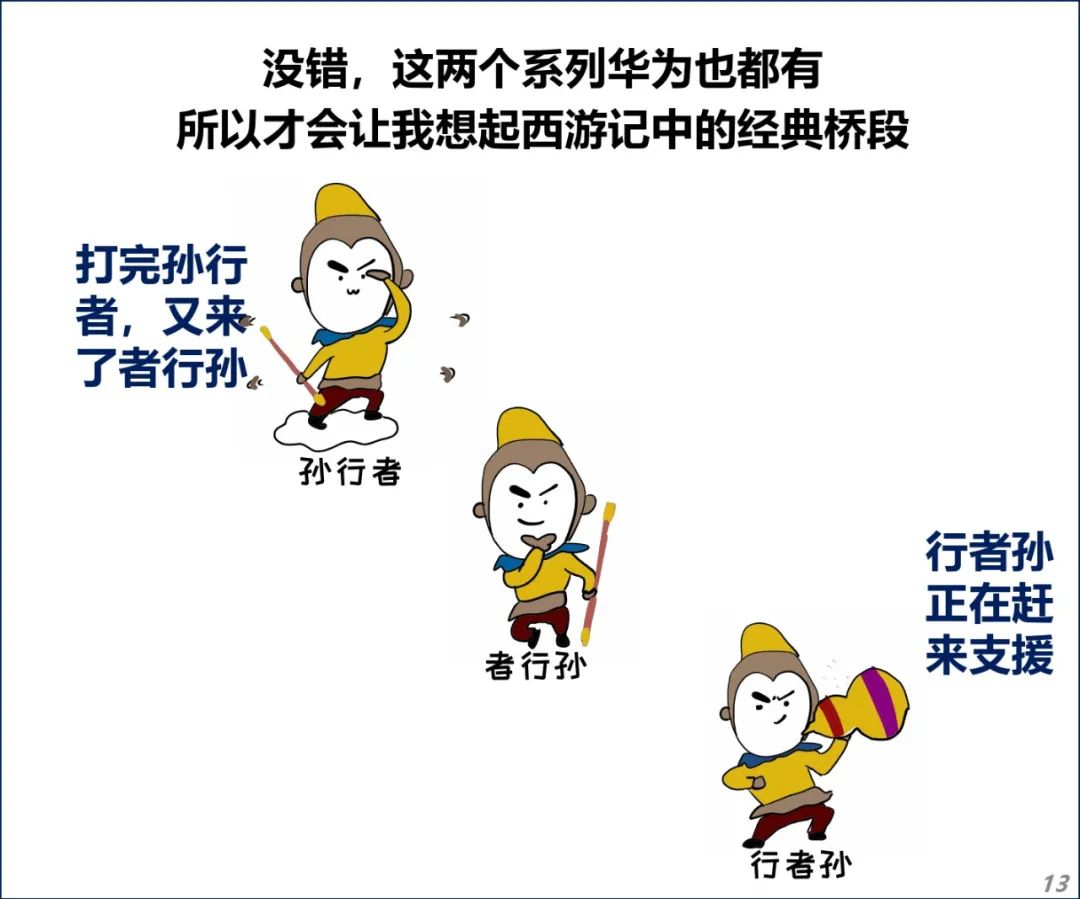 没错，这两个系列华为也都有
所以才会让我想起西游记中的经典桥段

打完孙行者，又来了者行孙

孙行者

者行孙

行者孙正在赶来支援

行者孙

13